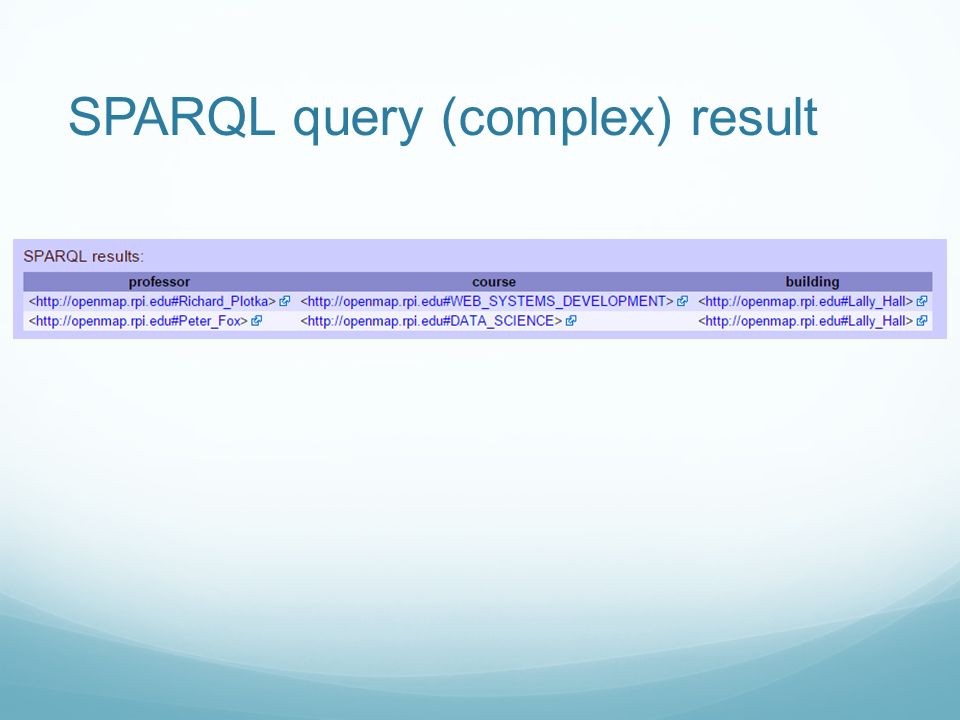 SPARQL query (complex) result

SPARQL results:

| professor | course | building |
|---|---|---|
| <http://openmap.rpi.edu#Richard_Plotka> | <http://openmap.rpi.edu#WEB_SYSTEMS_DEVELOPMENT> | <http://openmap.rpi.edu#Lally_Hall> |
| <http://openmap.rpi.edu#Peter_Fox> | <http://openmap.rpi.edu#DATA_SCIENCE> | <http://openmap.rpi.edu#Lally_Hall> |